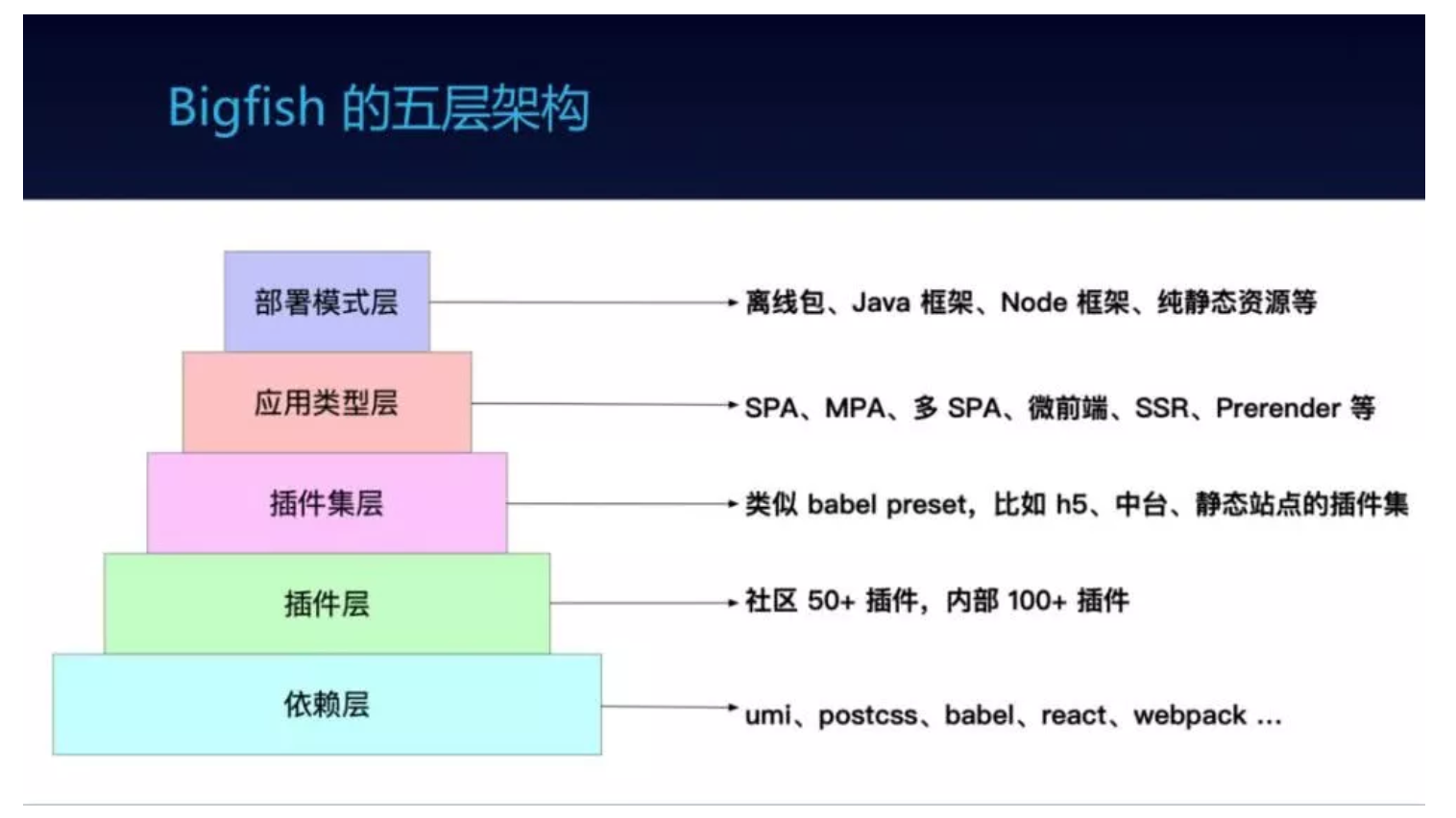 Bigfish 的五层架构

部署模式层

离线包、Java 框架、Node 框架、纯静态资源等

应用类型层

SPA、MPA、多 SPA、微前端、SSR、Prerender 等

插件集层

类似 babel preset，比如 h5、中台、静态站点的插件集

插件层

社区 50+ 插件，内部 100+ 插件

依赖层

umi、postcss、babel、react、webpack ...